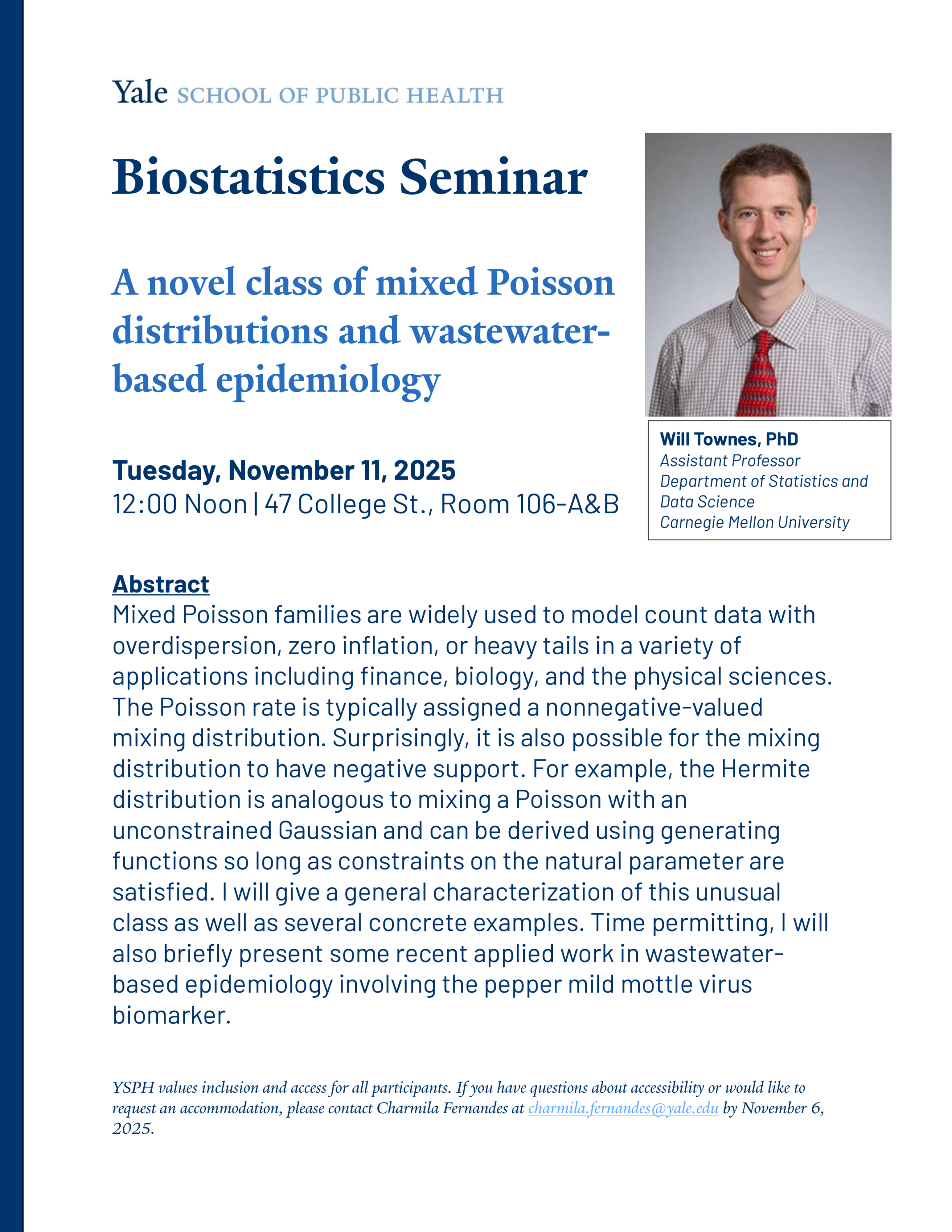 Yale SCHOOL OF PUBLIC HEALTH

Biostatistics Seminar

A novel class of mixed Poisson distributions and wastewater-based epidemiology

Will Townes, PhD
Assistant Professor
Department of Statistics and Data Science
Carnegie Mellon University

Tuesday, November 11, 2025
12:00 Noon | 47 College St., Room 106-A&B

Abstract
Mixed Poisson families are widely used to model count data with overdispersion, zero inflation, or heavy tails in a variety of applications including finance, biology, and the physical sciences. The Poisson rate is typically assigned a nonnegative-valued mixing distribution. Surprisingly, it is also possible for the mixing distribution to have negative support. For example, the Hermite distribution is analogous to mixing a Poisson with an unconstrained Gaussian and can be derived using generating functions so long as constraints on the natural parameter are satisfied. I will give a general characterization of this unusual class as well as several concrete examples. Time permitting, I will also briefly present some recent applied work in wastewater-based epidemiology involving the pepper mild mottle virus biomarker.

YSPH values inclusion and access for all participants. If you have questions about accessibility or would like to request an accommodation, please contact Charmila Fernandes at charmila.fernandes@yale.edu by November 6, 2025.